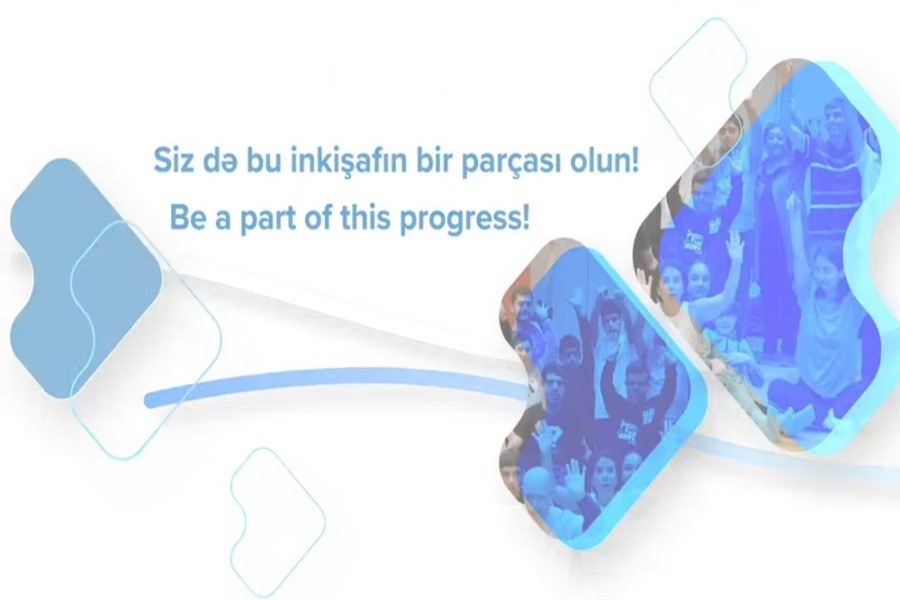 Siz də bu inkişafın bir parçası olun!
Be a part of this progress!